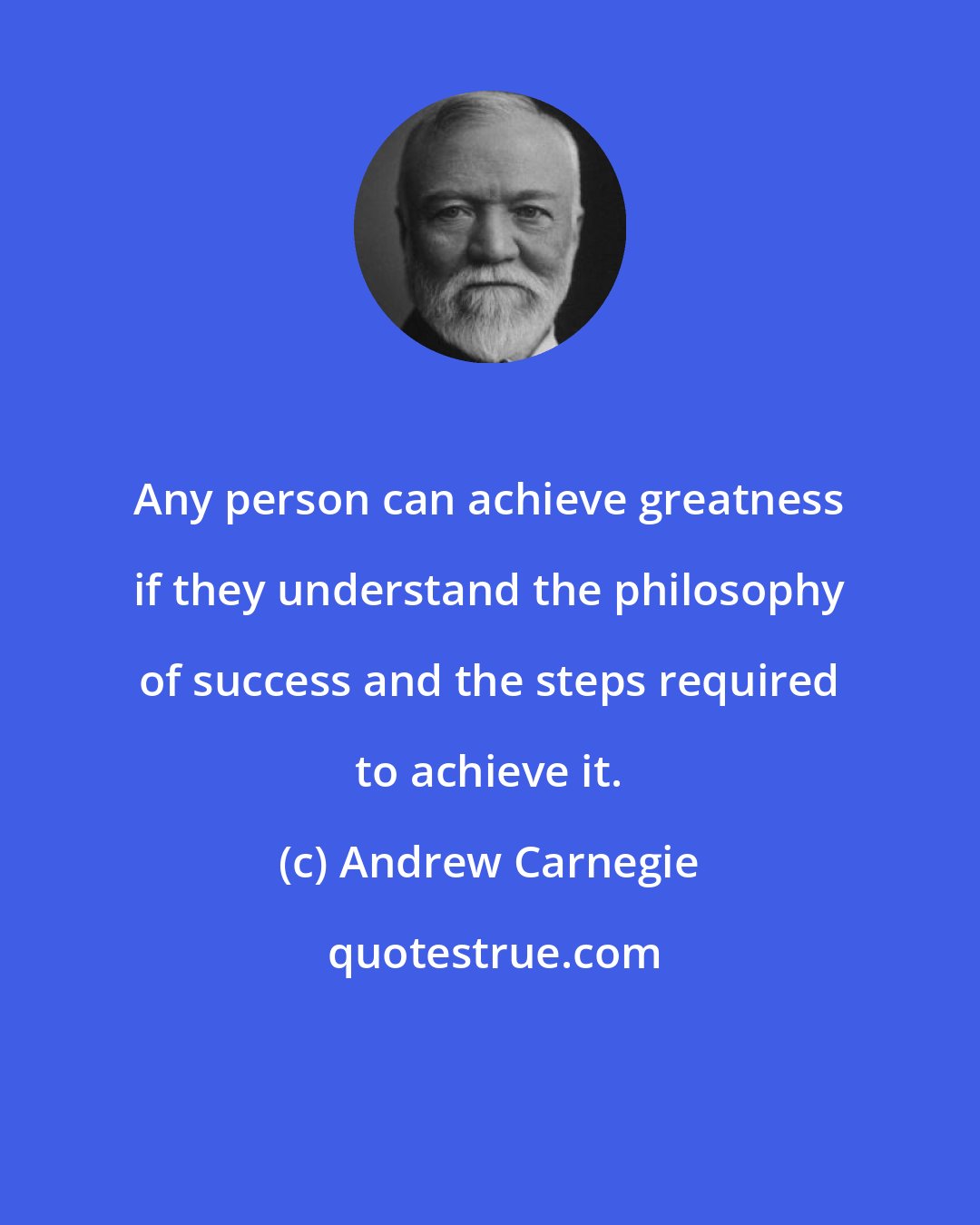 Any person can achieve greatness if they understand the philosophy of success and the steps required to achieve it.

(c) Andrew Carnegie

quotestrue.com